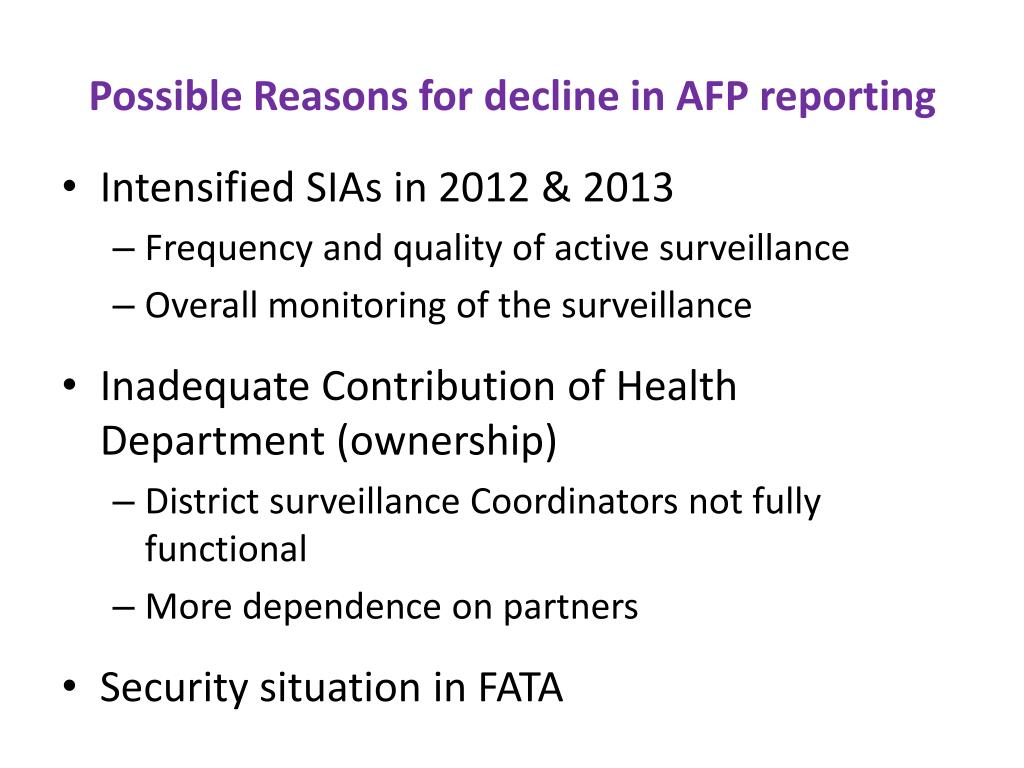 Possible Reasons for decline in AFP reporting

• Intensified SIAs in 2012 & 2013
– Frequency and quality of active surveillance
– Overall monitoring of the surveillance

• Inadequate Contribution of Health Department (ownership)
– District surveillance Coordinators not fully functional
– More dependence on partners

• Security situation in FATA